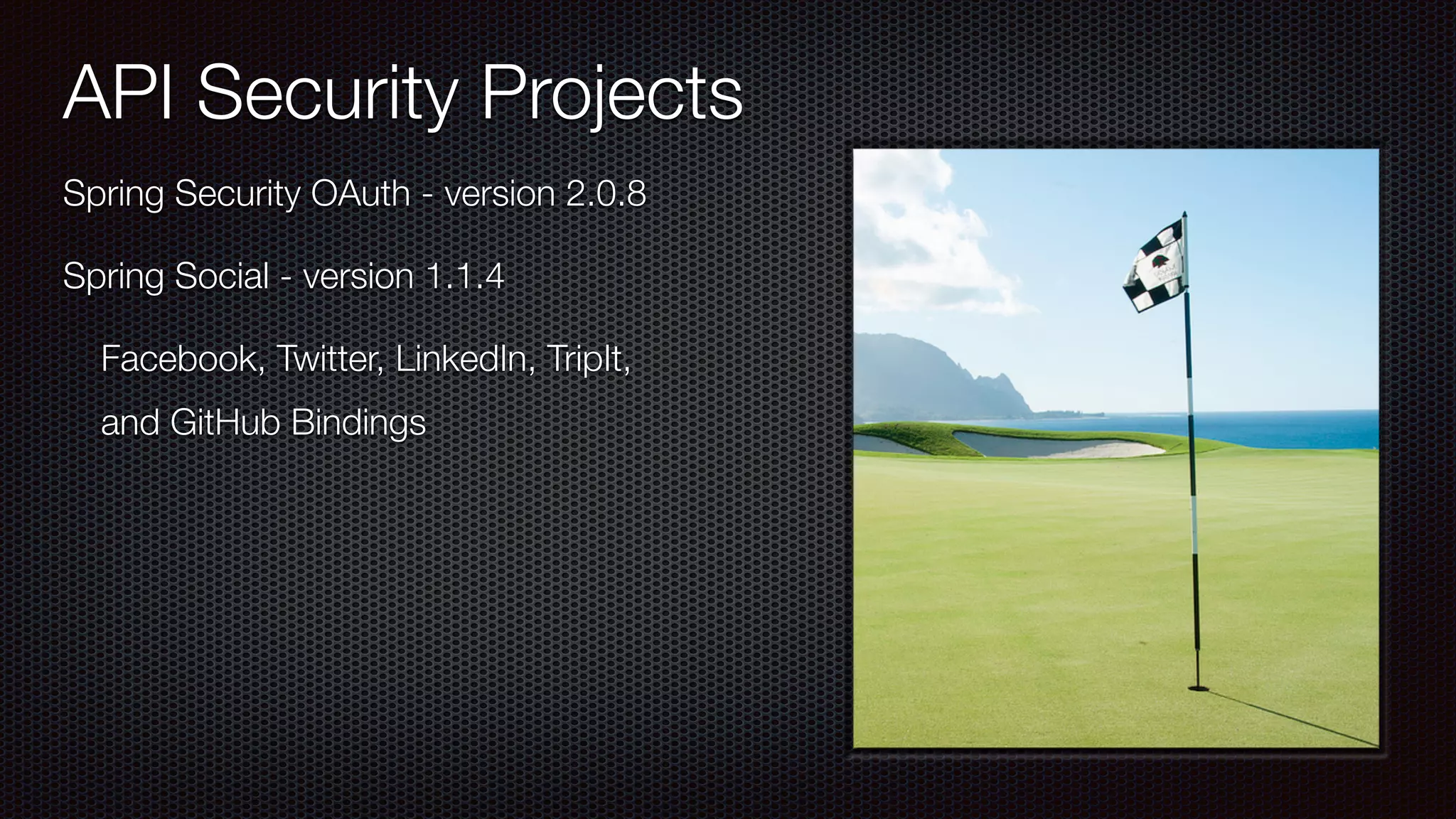 API Security Projects

Spring Security OAuth - version 2.0.8

Spring Social - version 1.1.4

Facebook, Twitter, LinkedIn, TripIt, and GitHub Bindings